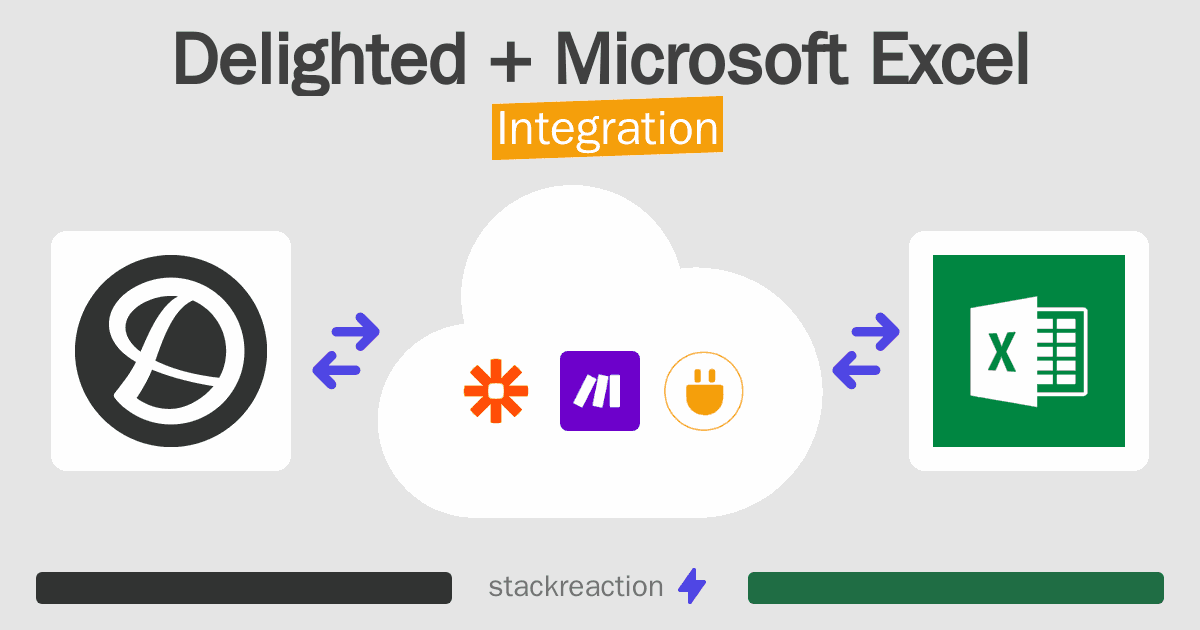 Delighted + Microsoft Excel
Integration

X

stackreaction